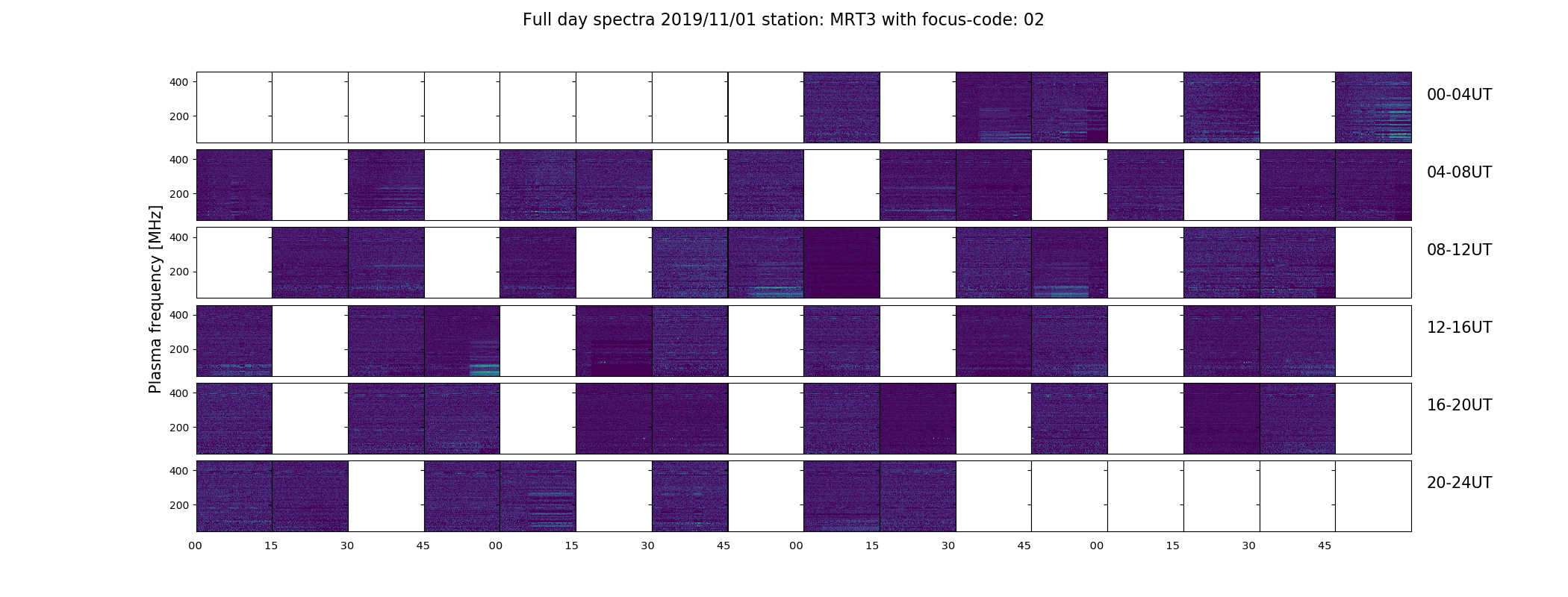 Full day spectra 2019/11/01 station: MRT3 with focus-code: 02

Plasma frequency [MHz]

400
200
00-04UT

400
200
04-08UT

400
200
08-12UT

400
200
12-16UT

400
200
16-20UT

400
200
20-24UT

00 15 30 45 00 15 30 45 00 15 30 45 00 15 30 45